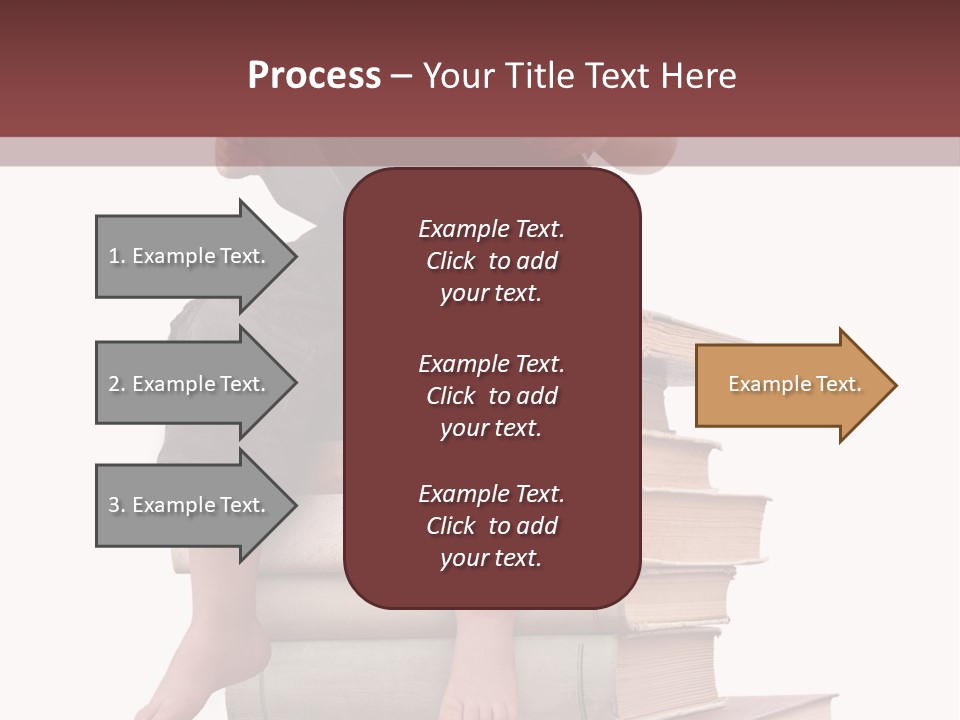 Process – Your Title Text Here

1. Example Text.

2. Example Text.

3. Example Text.

Example Text. Click to add your text.

Example Text. Click to add your text.

Example Text. Click to add your text.

Example Text.